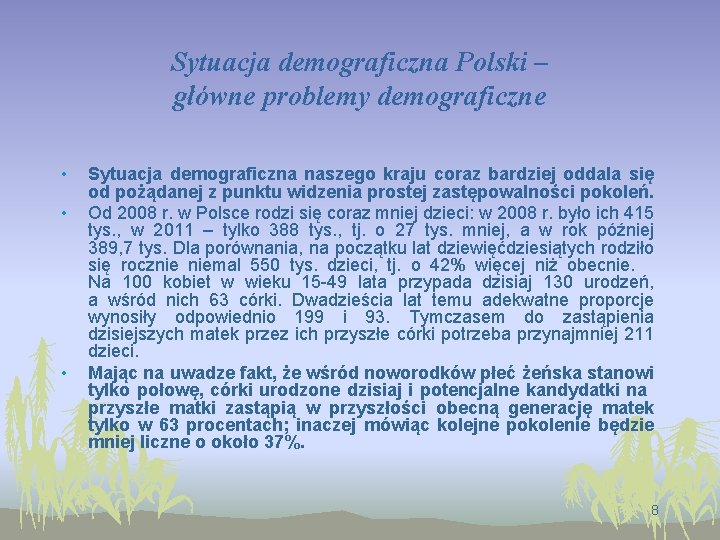 Sytuacja demograficzna Polski – główne problemy demograficzne

• Sytuacja demograficzna naszego kraju coraz bardziej oddala się od pożądanej z punktu widzenia prostej zastępowalności pokoleń.

• Od 2008 r. w Polsce rodzi się coraz mniej dzieci: w 2008 r. było ich 415 tys., w 2011 – tylko 388 tys., tj. o 27 tys. mniej, a w rok później 389,7 tys. Dla porównania, na początku lat dziewięćdziesiątych rodziło się rocznie niemal 550 tys. dzieci, tj. o 42% więcej niż obecnie. Na 100 kobiet w wieku 15-49 lata przypada dzisiaj 130 urodzeń, a wśród nich 63 córki. Dwadzieścia lat temu adekwatne proporcje wynosiły odpowiednio 199 i 93. Tymczasem do zastąpienia dzisiejszych matek przez ich przyszłe córki potrzeba przynajmniej 211 dzieci.

• Mając na uwadze fakt, że wśród noworodków płeć żeńska stanowi tylko połowę, córki urodzone dzisiaj i potencjalne kandydatki na przyszłe matki zastąpią w przyszłości obecną generację matek tylko w 63 procentach; inaczej mówiąc kolejne pokolenie będzie mniej liczne o około 37%.

8